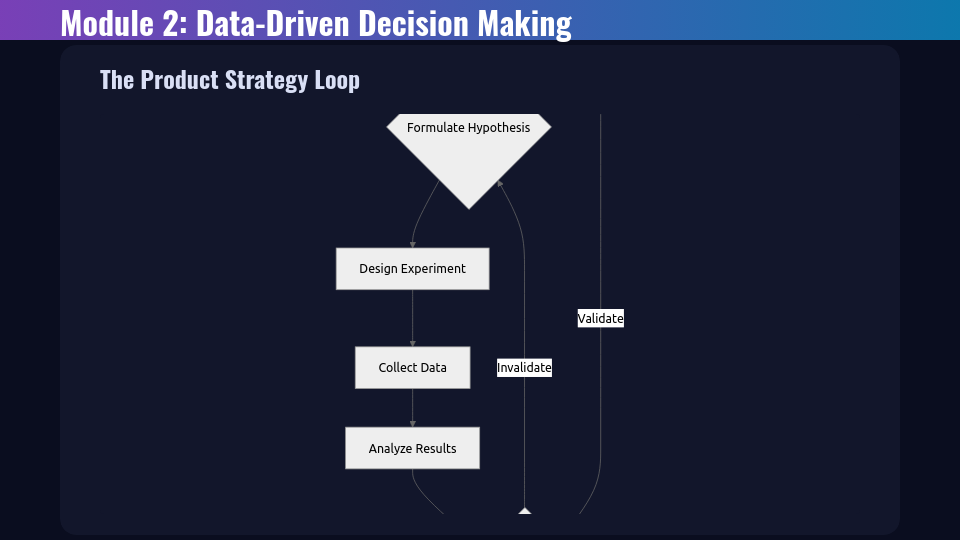 Module 2: Data-Driven Decision Making

The Product Strategy Loop

Formulate Hypothesis

Design Experiment

Collect Data

Analyze Results

Invalidate

Validate